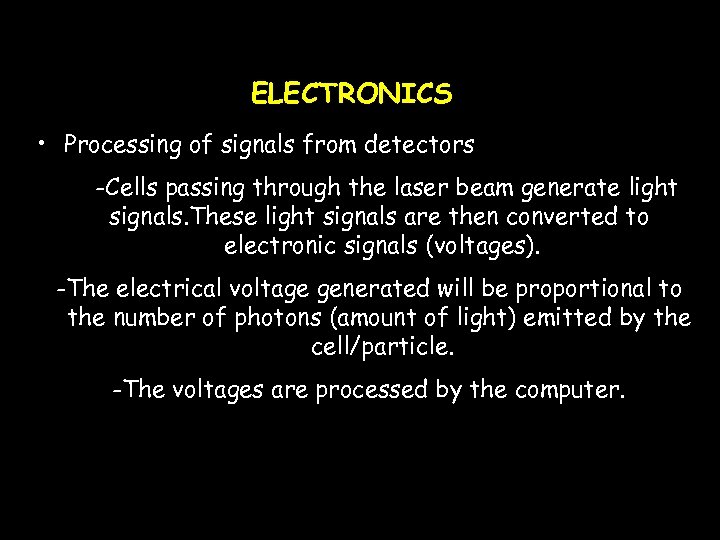 ELECTRONICS

• Processing of signals from detectors

-Cells passing through the laser beam generate light signals.These light signals are then converted to electronic signals (voltages).

-The electrical voltage generated will be proportional to the number of photons (amount of light) emitted by the cell/particle.

-The voltages are processed by the computer.